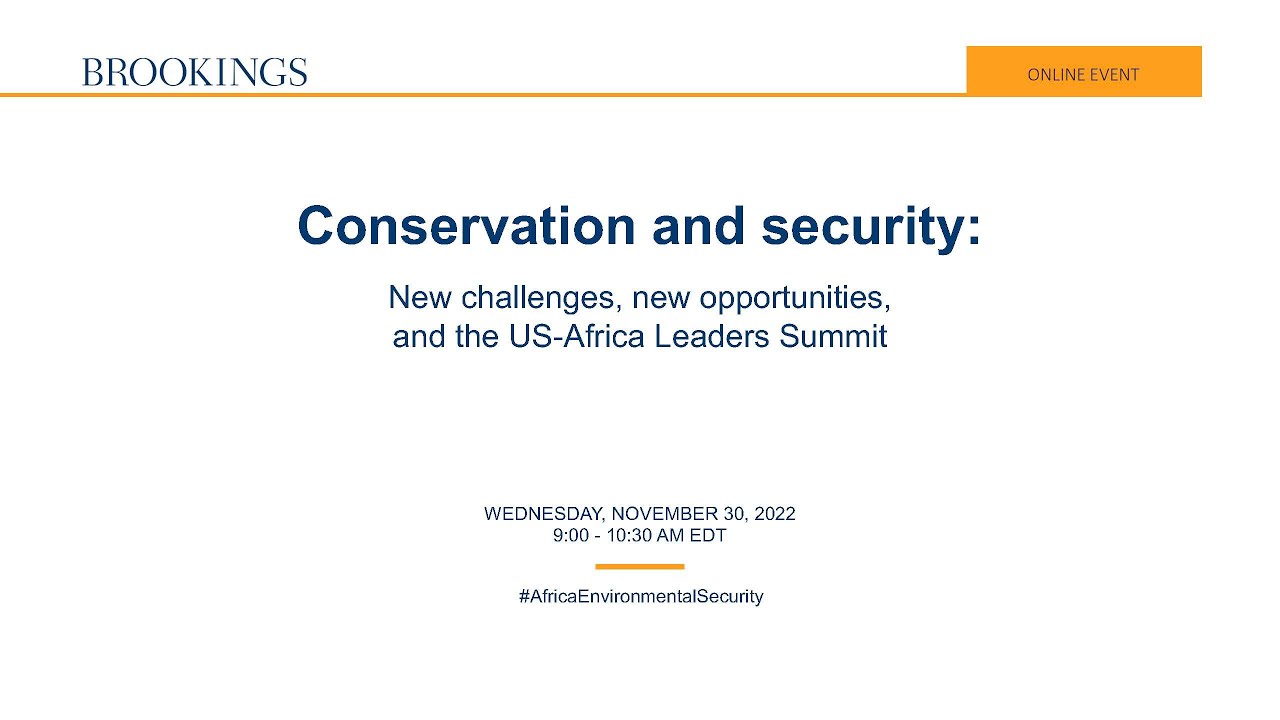 BROOKINGS

ONLINE EVENT

Conservation and security:

New challenges, new opportunities, and the US-Africa Leaders Summit

WEDNESDAY, NOVEMBER 30, 2022
9:00 - 10:30 AM EDT

#AfricaEnvironmentalSecurity